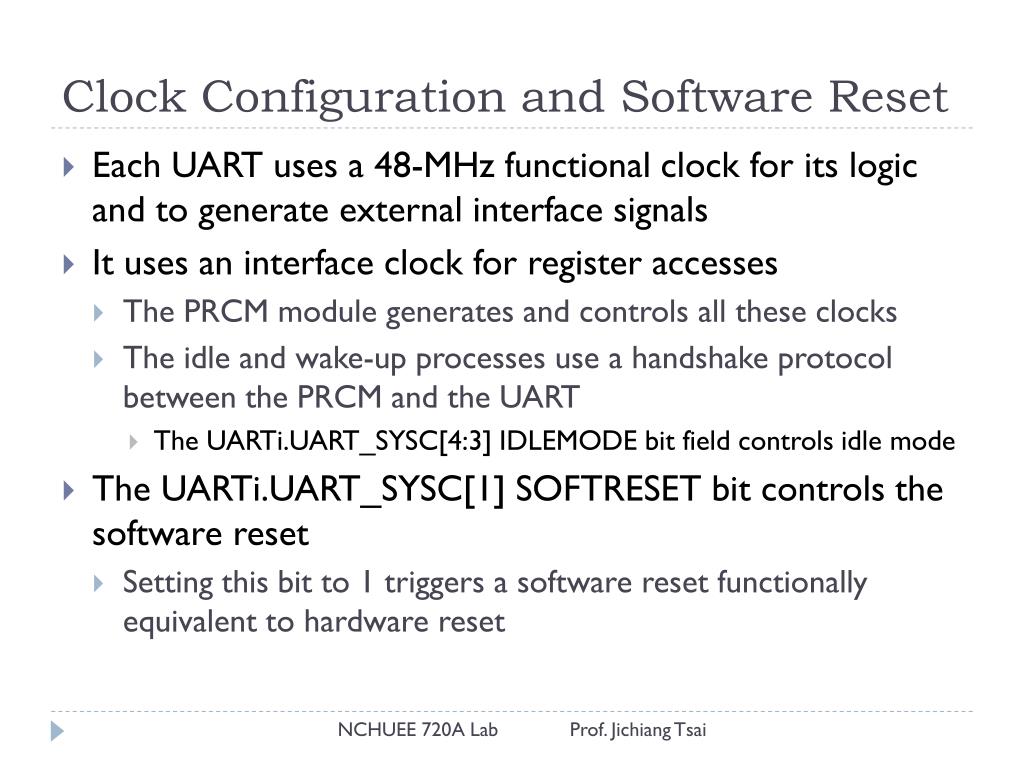 Clock Configuration and Software Reset

Each UART uses a 48-MHz functional clock for its logic and to generate external interface signals

It uses an interface clock for register accesses

The PRCM module generates and controls all these clocks

The idle and wake-up processes use a handshake protocol between the PRCM and the UART

The UARTi.UART_SYSC[4:3] IDLEMODE bit field controls idle mode

The UARTi.UART_SYSC[1] SOFTRESET bit controls the software reset

Setting this bit to 1 triggers a software reset functionally equivalent to hardware reset

NCHUEE 720A Lab Prof. Jichiang Tsai